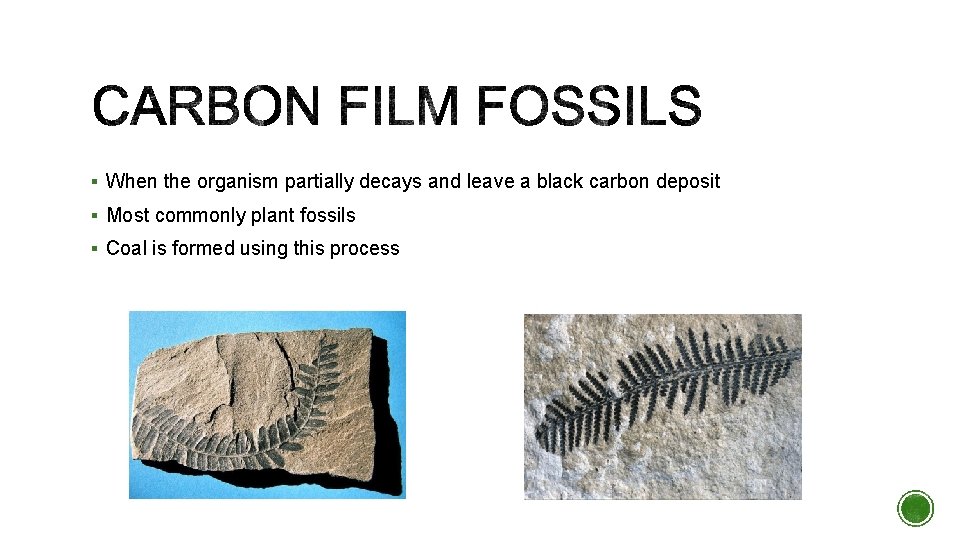 CARBON FILM FOSSILS

▪ When the organism partially decays and leave a black carbon deposit
▪ Most commonly plant fossils
▪ Coal is formed using this process